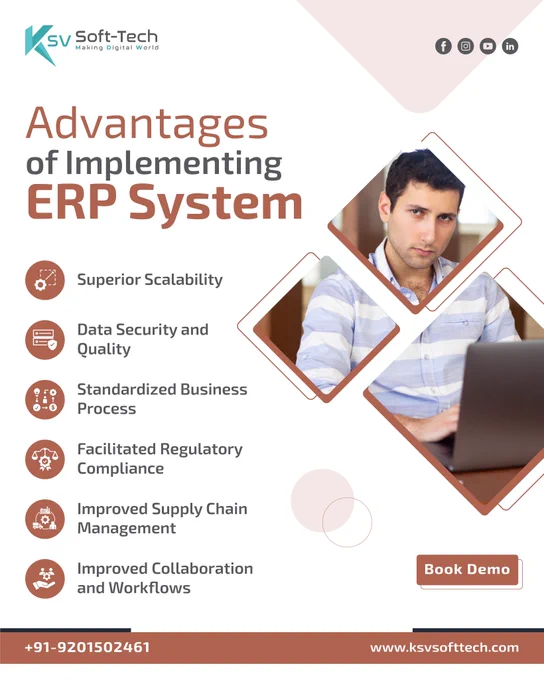 KSV Soft-Tech
Making Digital World

Advantages of Implementing ERP System

Superior Scalability

Data Security and Quality

Standardized Business Process

Facilitated Regulatory Compliance

Improved Supply Chain Management

Improved Collaboration and Workflows

Book Demo

+91-9201502461

www.ksvsofttech.com